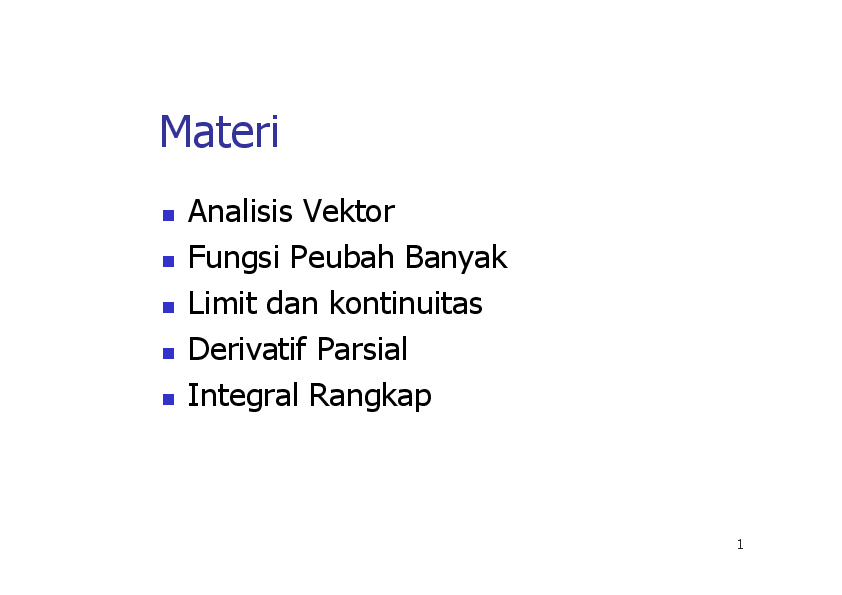 Materi

- Analisis Vektor
- Fungsi Peubah Banyak
- Limit dan kontinuitas
- Derivatif Parsial
- Integral Rangkap

1